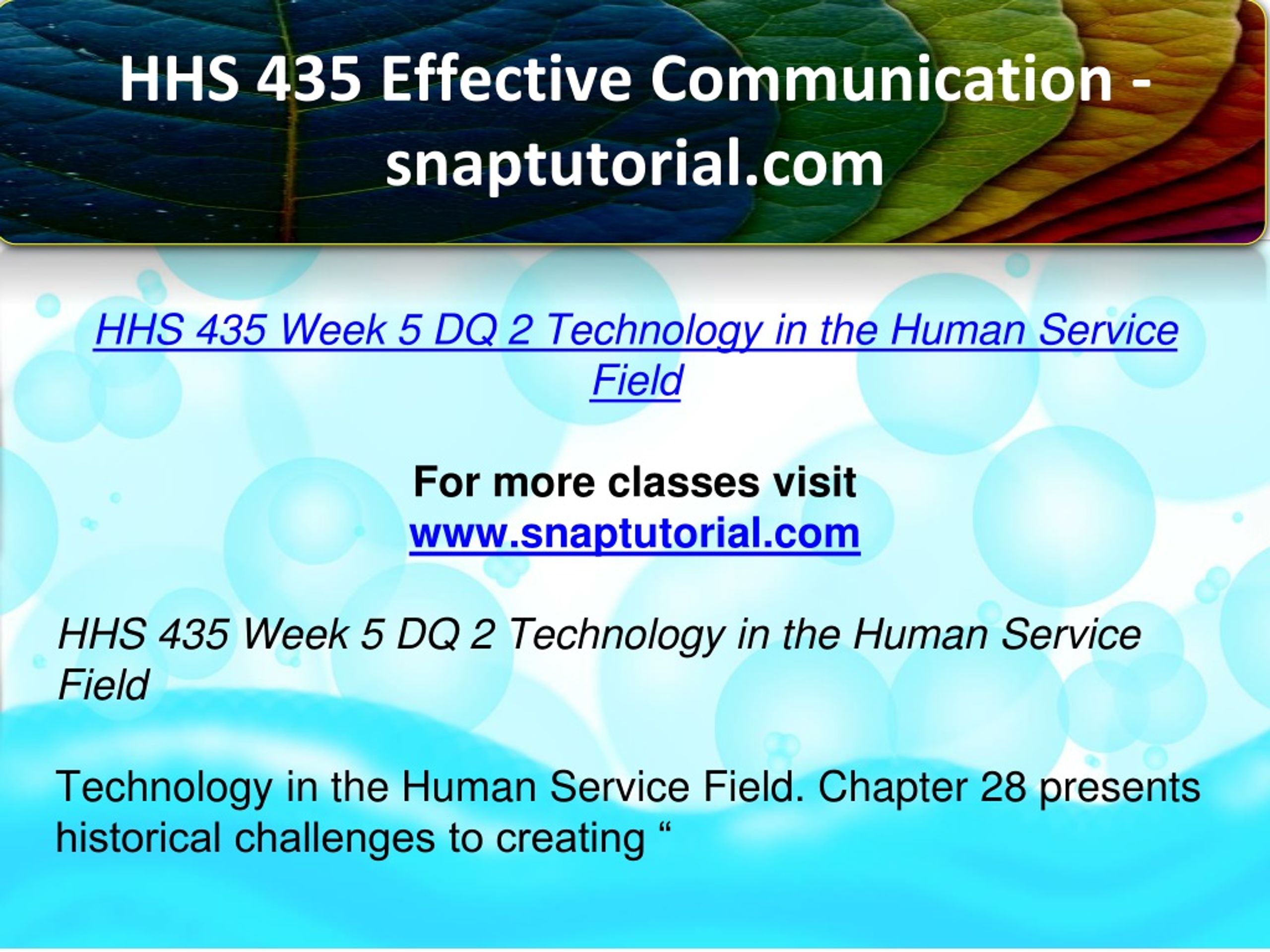 HHS 435 Effective Communication - snaptutorial.com

HHS 435 Week 5 DQ 2 Technology in the Human Service Field

For more classes visit
www.snaptutorial.com

HHS 435 Week 5 DQ 2 Technology in the Human Service Field

Technology in the Human Service Field. Chapter 28 presents historical challenges to creating “